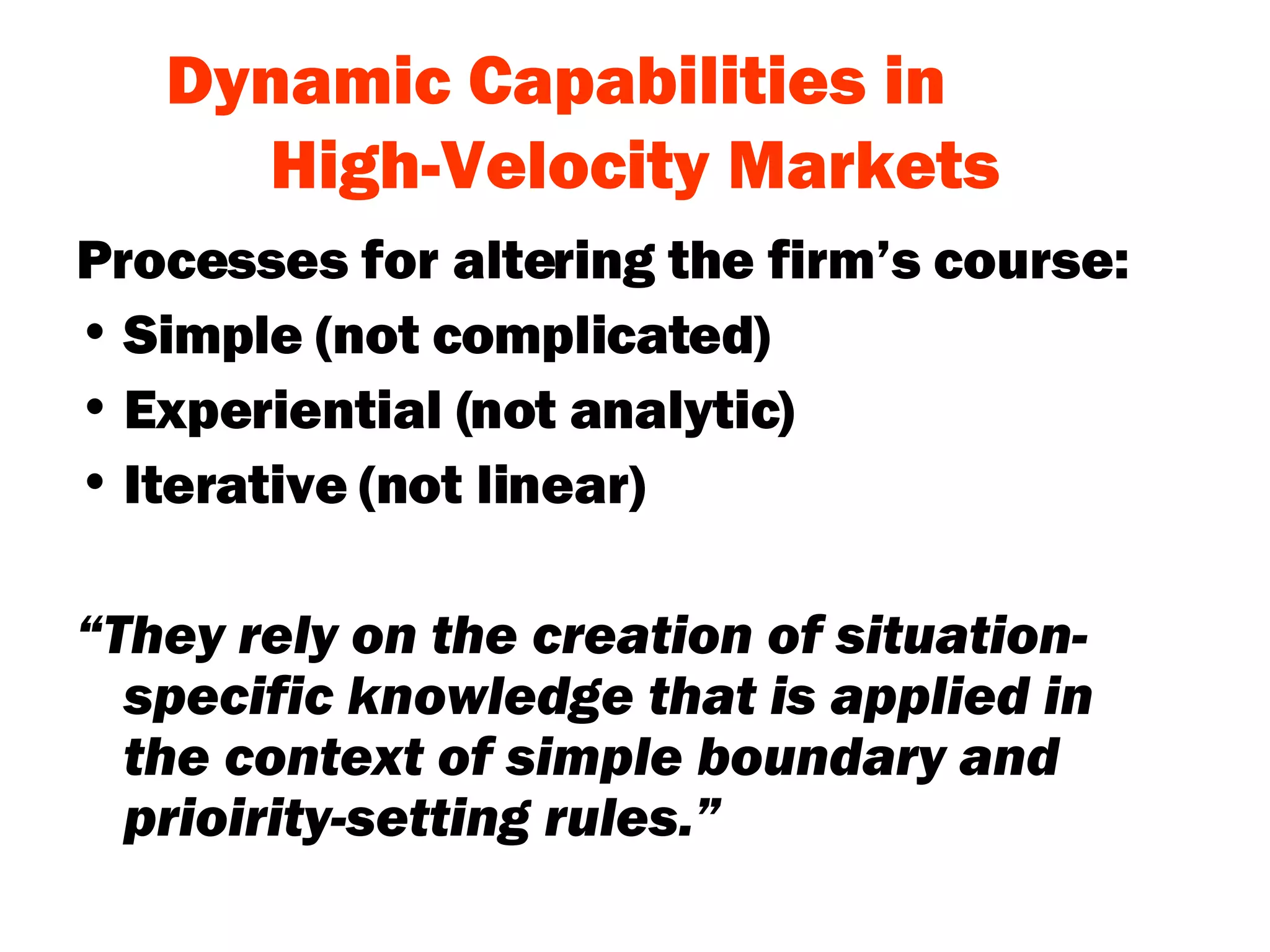 Dynamic Capabilities in High-Velocity Markets

Processes for altering the firm’s course:

• Simple (not complicated)
• Experiential (not analytic)
• Iterative (not linear)

“They rely on the creation of situation-specific knowledge that is applied in the context of simple boundary and prioirity-setting rules.”